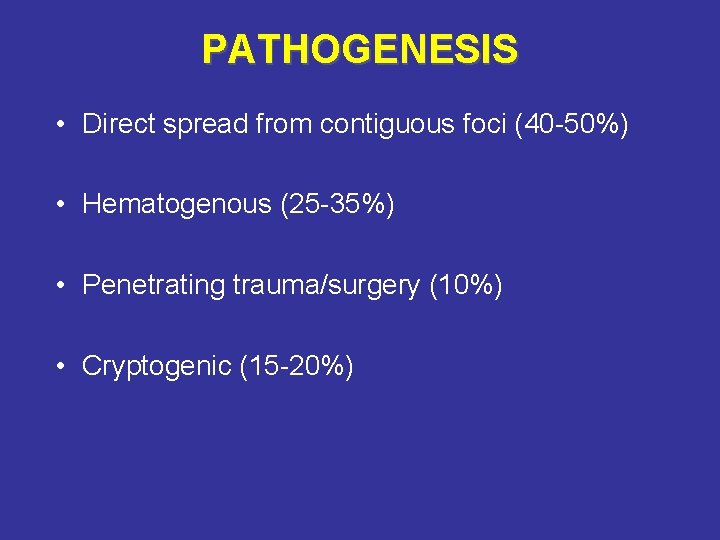 PATHOGENESIS

• Direct spread from contiguous foci (40-50%)

• Hematogenous (25-35%)

• Penetrating trauma/surgery (10%)

• Cryptogenic (15-20%)